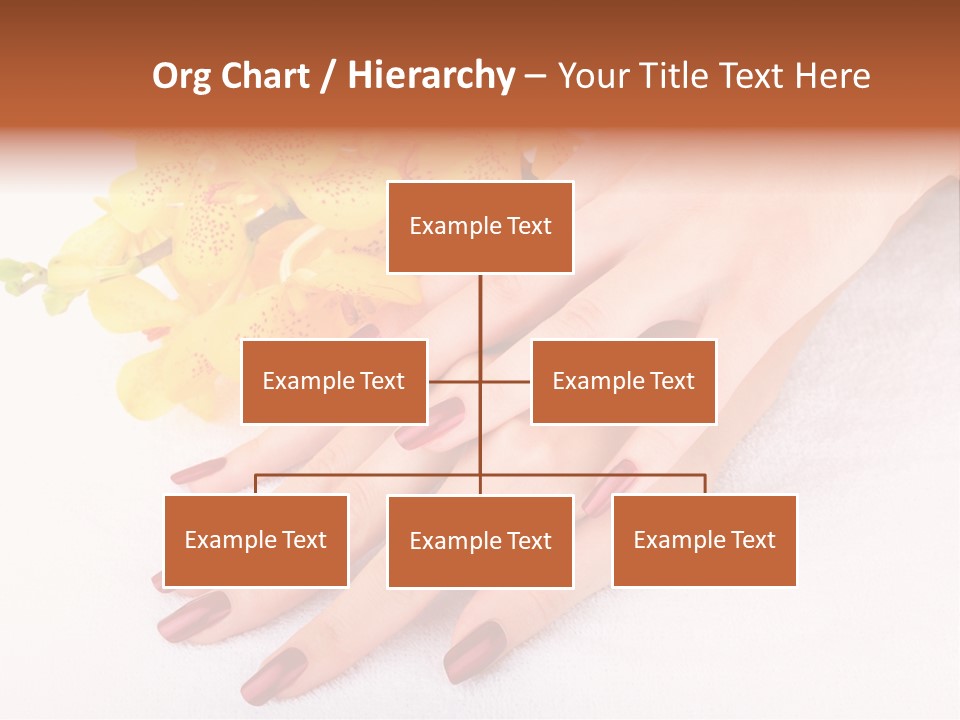 Org Chart / Hierarchy – Your Title Text Here

Example Text

Example Text

Example Text

Example Text

Example Text

Example Text